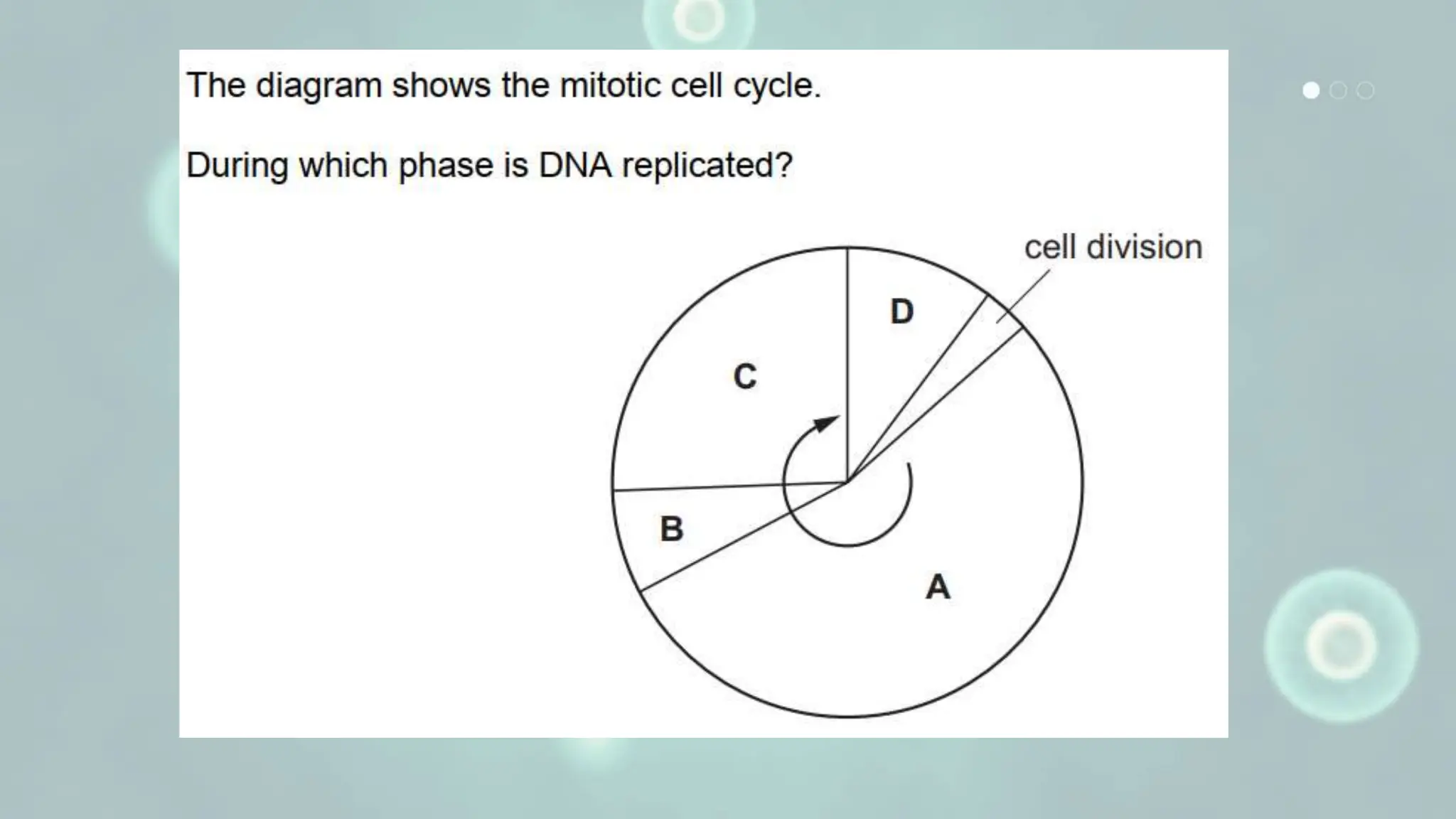 The diagram shows the mitotic cell cycle.

During which phase is DNA replicated?

cell division

D

C

B

A